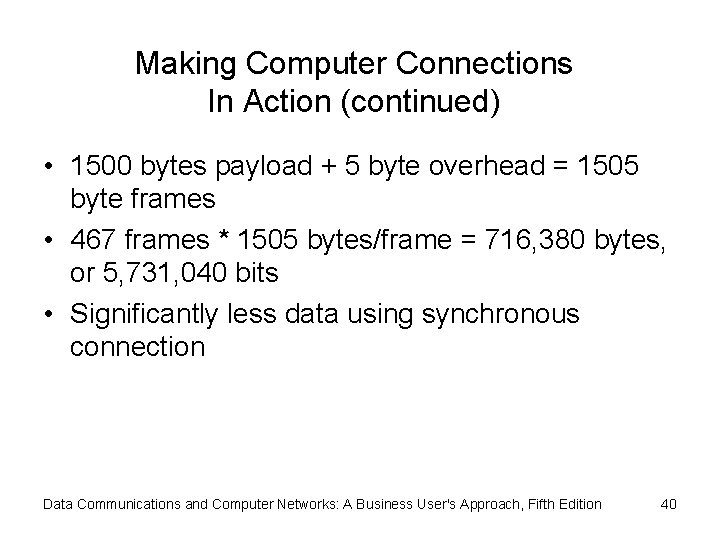 Making Computer Connections In Action (continued)

• 1500 bytes payload + 5 byte overhead = 1505 byte frames

• 467 frames * 1505 bytes/frame = 716,380 bytes, or 5,731,040 bits

• Significantly less data using synchronous connection

Data Communications and Computer Networks: A Business User's Approach, Fifth Edition

40